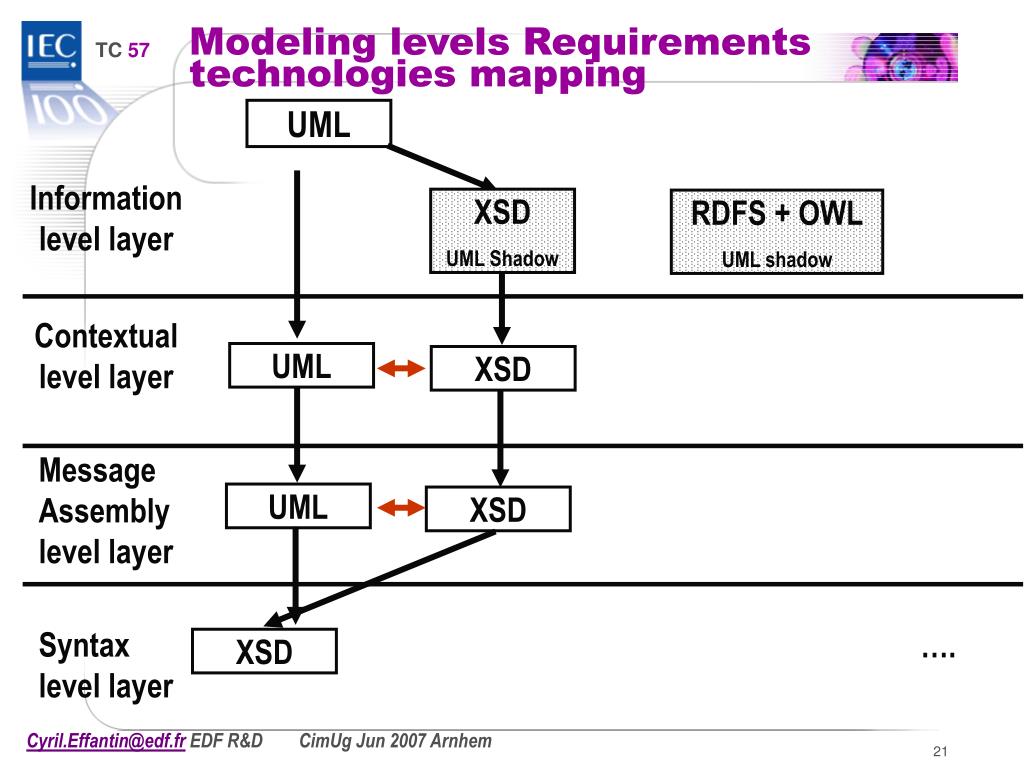 IEC TC 57

Modeling levels Requirements technologies mapping

UML

Information level layer

XSD
UML Shadow

RDFS + OWL
UML shadow

Contextual level layer

UML

XSD

Message Assembly level layer

UML

XSD

Syntax level layer

XSD

….

Cyril.Effantin@edf.fr EDF R&D CimUg Jun 2007 Arnhem

21